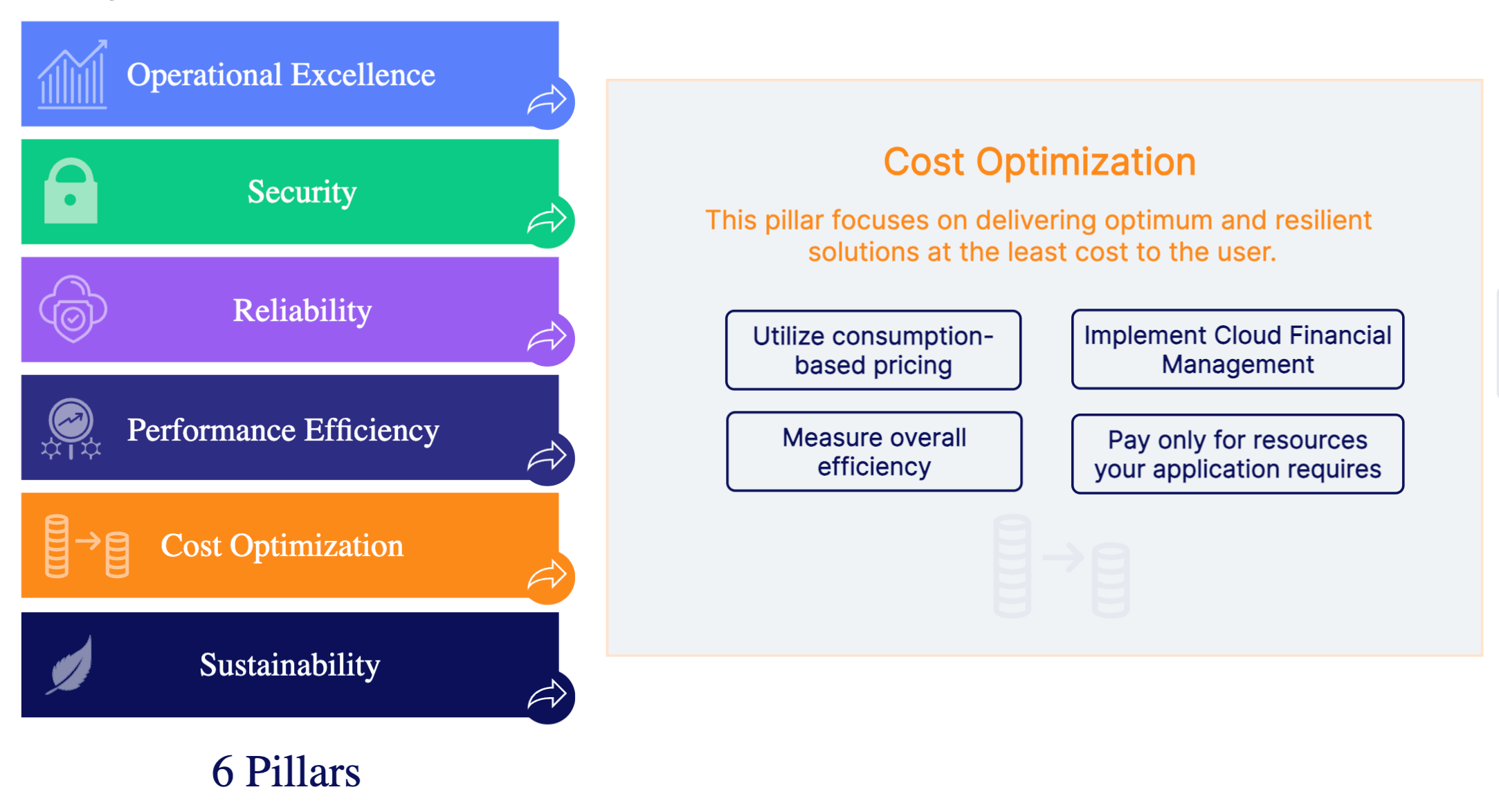 Operational Excellence

Security

Reliability

Performance Efficiency

Cost Optimization

Sustainability

6 Pillars

Cost Optimization

This pillar focuses on delivering optimum and resilient solutions at the least cost to the user.

Utilize consumption-based pricing

Implement Cloud Financial Management

Measure overall efficiency

Pay only for resources your application requires